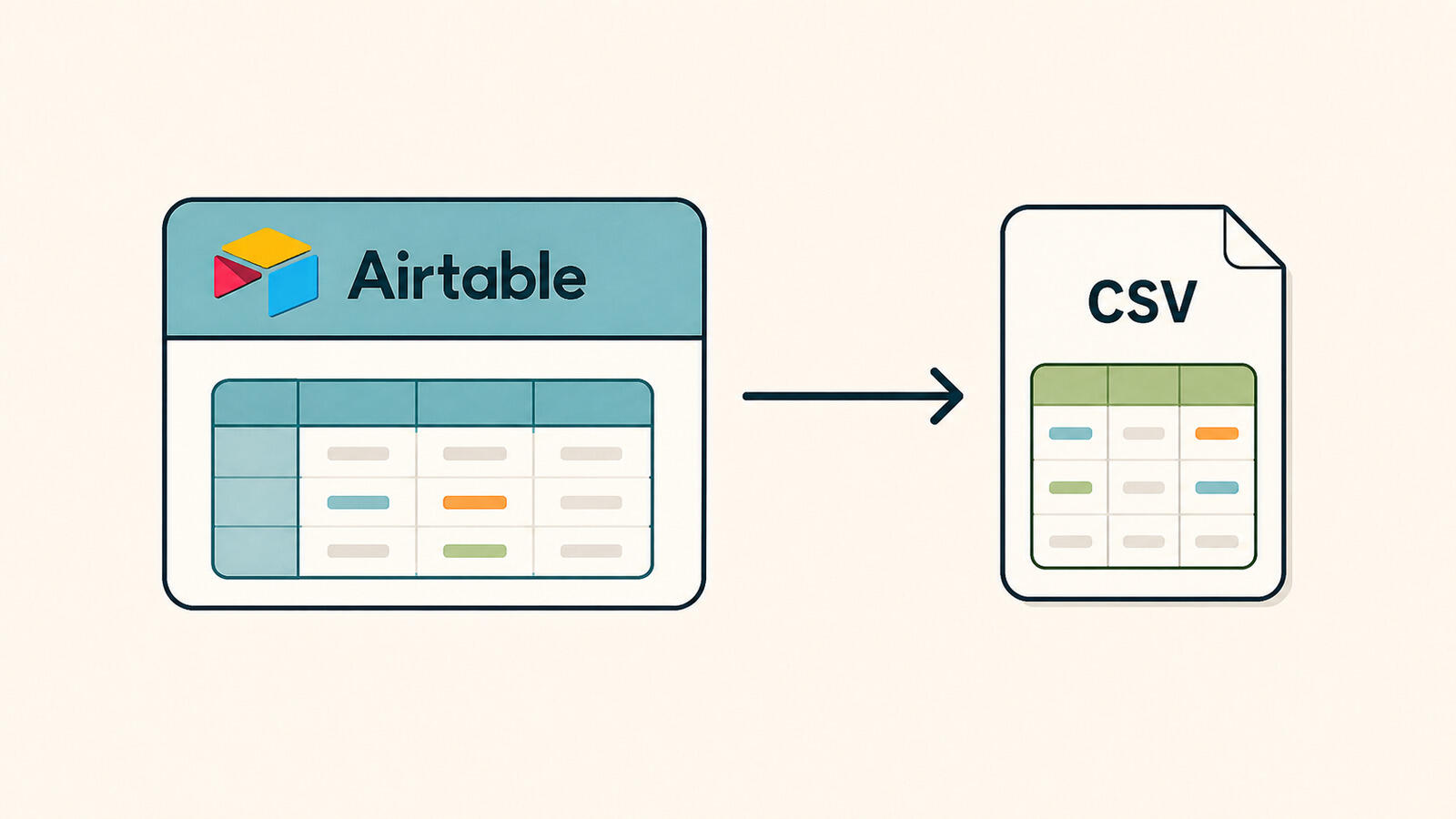 Airtable

CSV